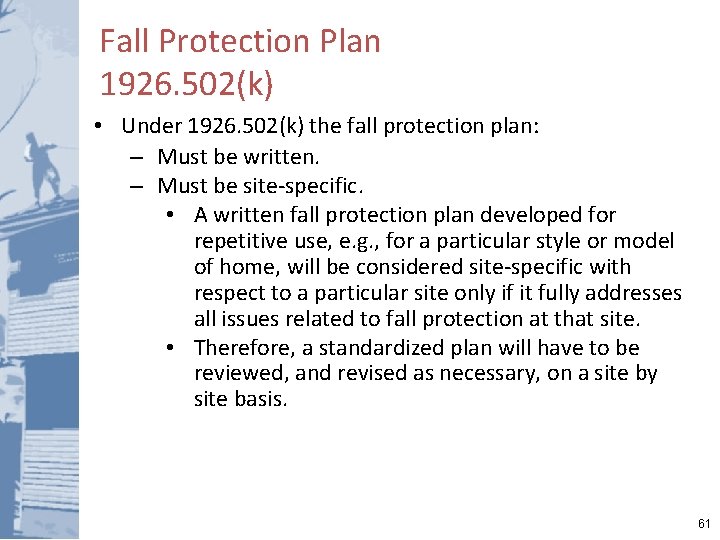 Fall Protection Plan
1926.502(k)

• Under 1926.502(k) the fall protection plan:
– Must be written.
– Must be site-specific.
• A written fall protection plan developed for repetitive use, e.g., for a particular style or model of home, will be considered site-specific with respect to a particular site only if it fully addresses all issues related to fall protection at that site.
• Therefore, a standardized plan will have to be reviewed, and revised as necessary, on a site by site basis.

61